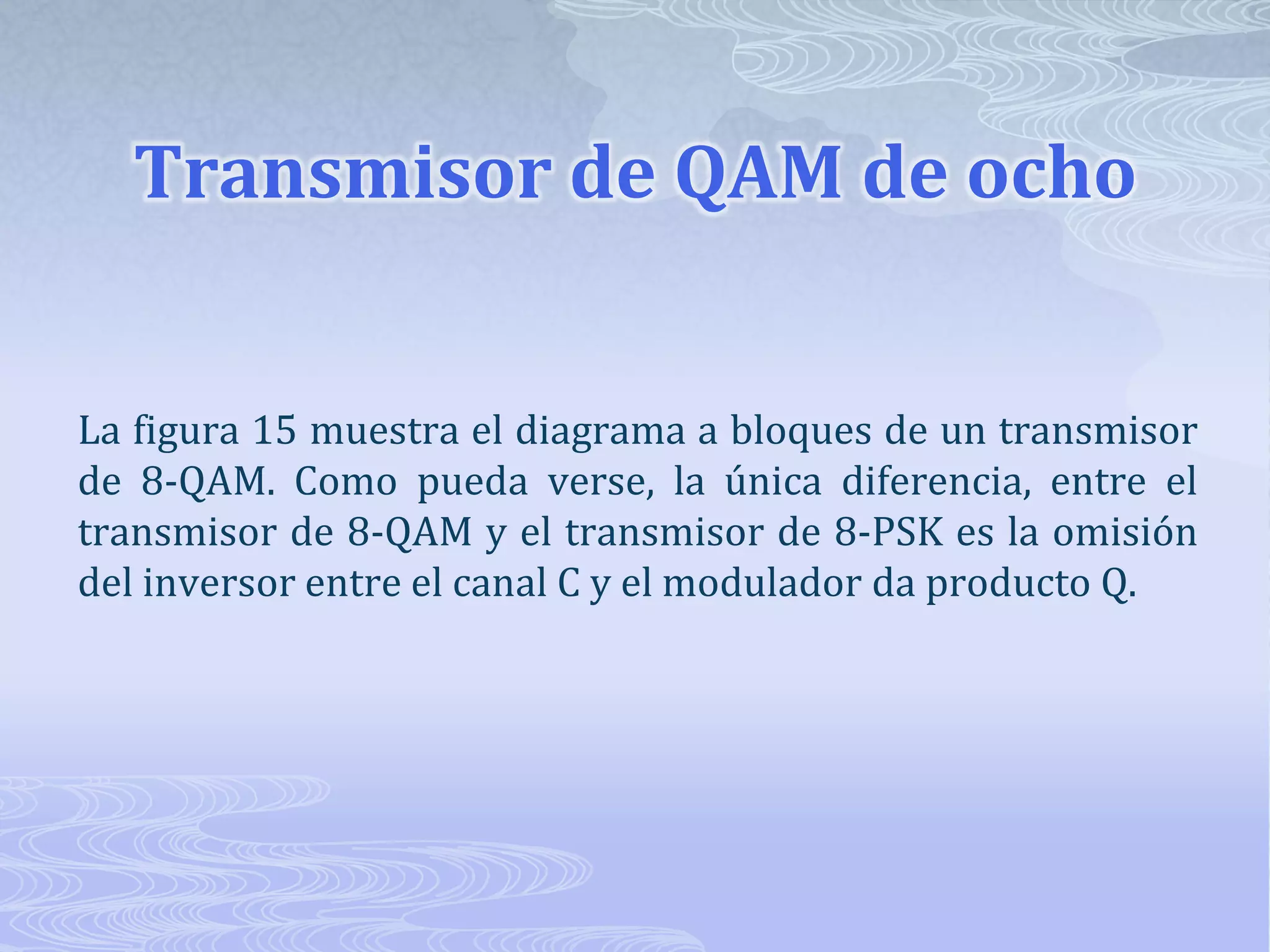 Transmisor de QAM de ocho

La figura 15 muestra el diagrama a bloques de un transmisor de 8-QAM. Como pueda verse, la única diferencia, entre el transmisor de 8-QAM y el transmisor de 8-PSK es la omisión del inversor entre el canal C y el modulador da producto Q.